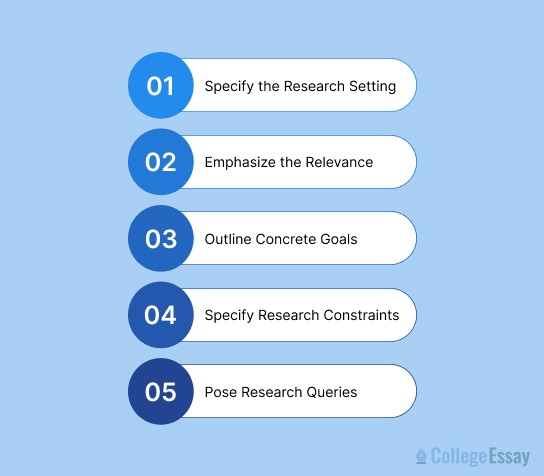 01 Specify the Research Setting

02 Emphasize the Relevance

03 Outline Concrete Goals

04 Specify Research Constraints

05 Pose Research Queries

CollegeEssay